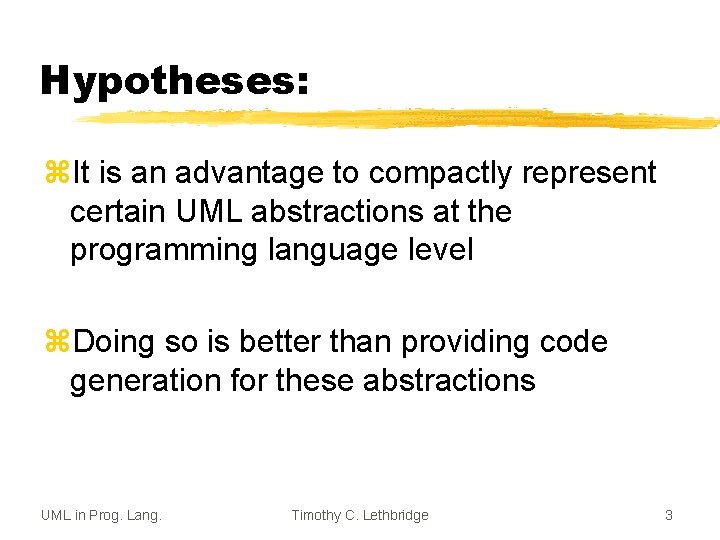 Hypotheses:

⌘It is an advantage to compactly represent certain UML abstractions at the programming language level

⌘Doing so is better than providing code generation for these abstractions

UML in Prog. Lang.

Timothy C. Lethbridge

3